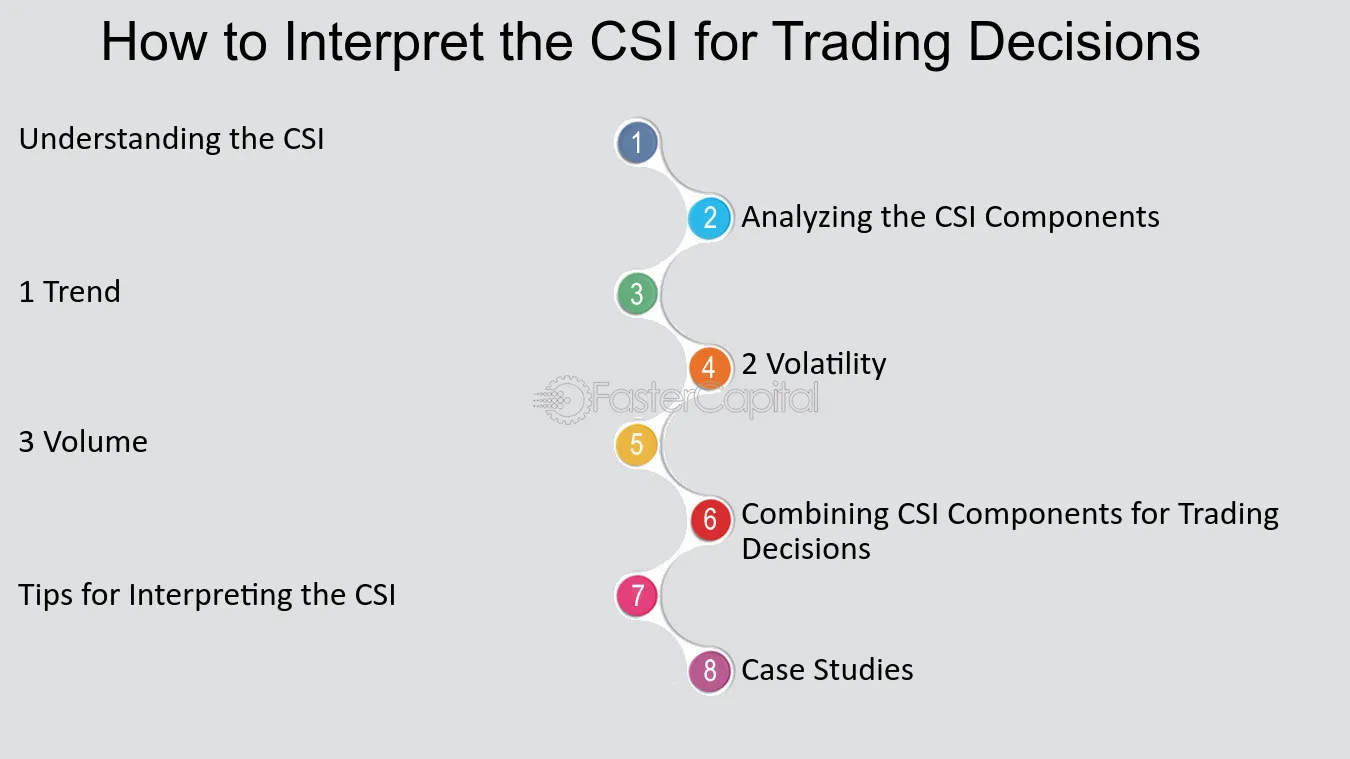 How to Interpret the CSI for Trading Decisions

1
Understanding the CSI

2
Analyzing the CSI Components

3
1 Trend

4
2 Volatility

5
3 Volume

6
Combining CSI Components for Trading Decisions

7
Tips for Interpreting the CSI

8
Case Studies

FasterCapital